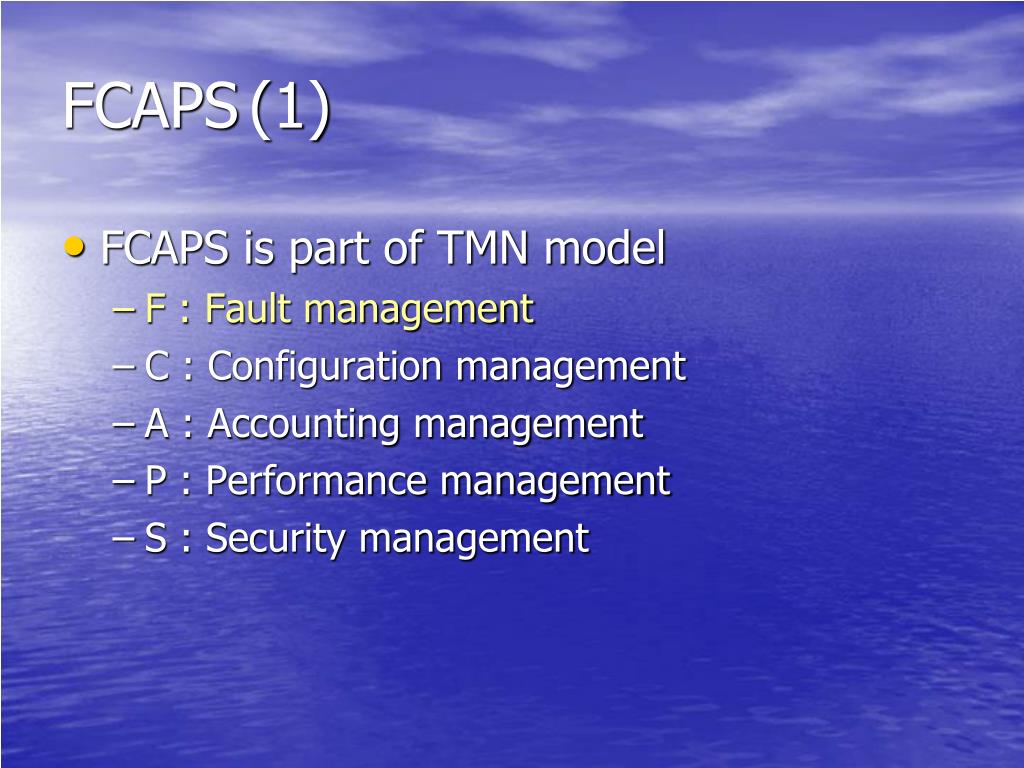 FCAPS (1)

• FCAPS is part of TMN model
– F : Fault management
– C : Configuration management
– A : Accounting management
– P : Performance management
– S : Security management